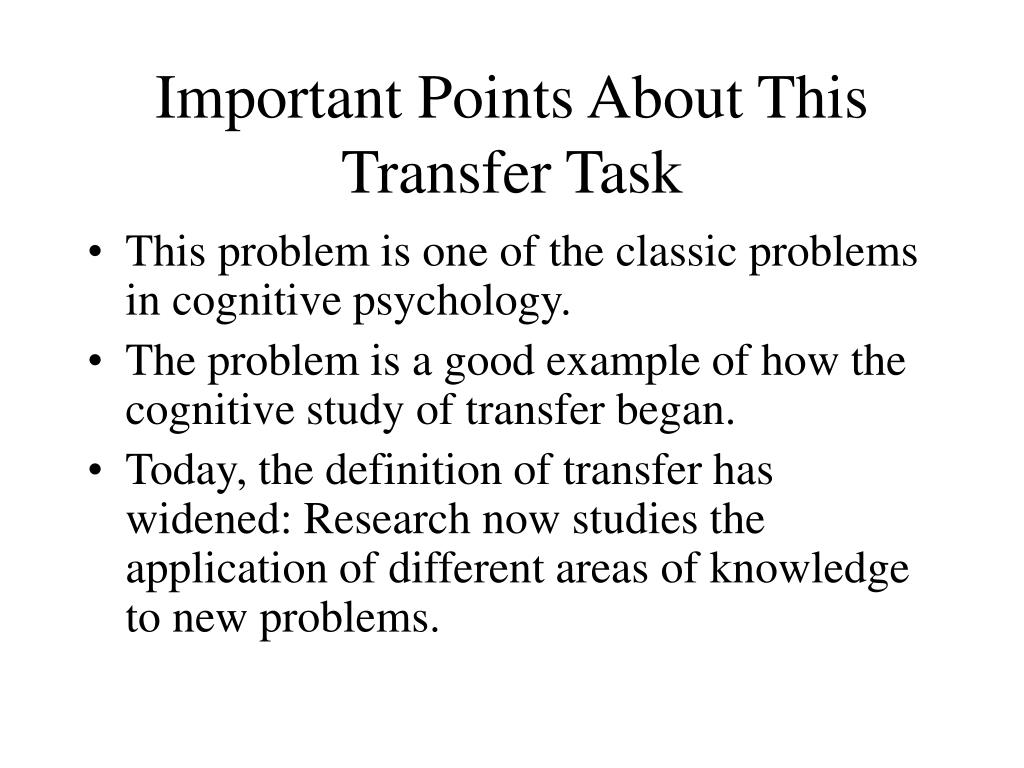 Important Points About This Transfer Task

• This problem is one of the classic problems in cognitive psychology.
• The problem is a good example of how the cognitive study of transfer began.
• Today, the definition of transfer has widened: Research now studies the application of different areas of knowledge to new problems.